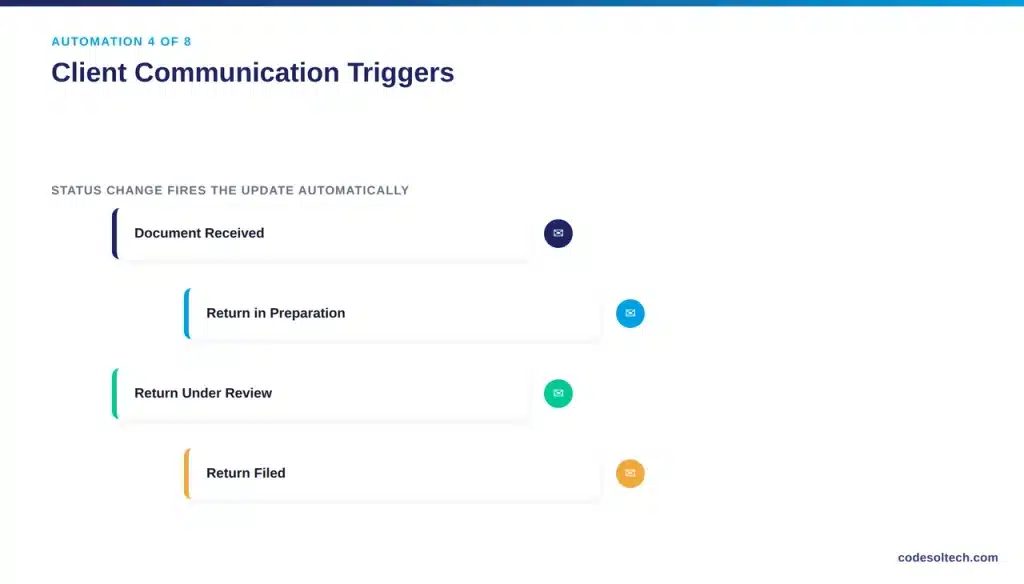 AUTOMATION 4 OF 8

Client Communication Triggers

STATUS CHANGE FIRES THE UPDATE AUTOMATICALLY

Document Received

Return in Preparation

Return Under Review

Return Filed

codesoltech.com